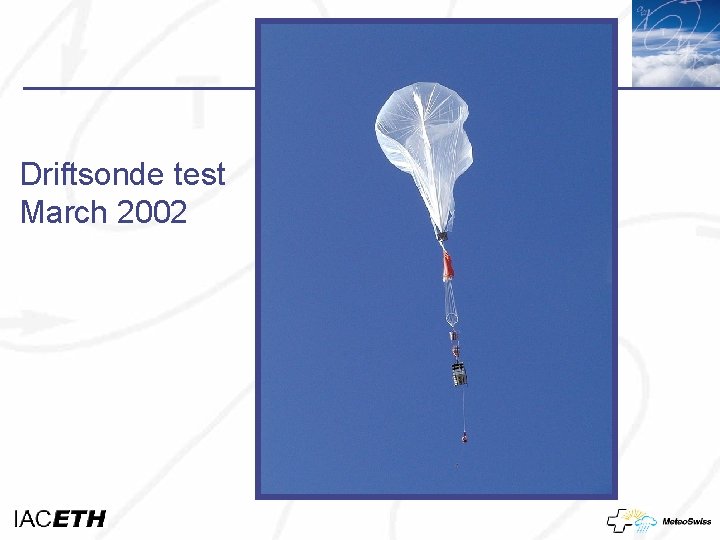 Driftsonde test
March 2002

IACETH

MeteoSwiss